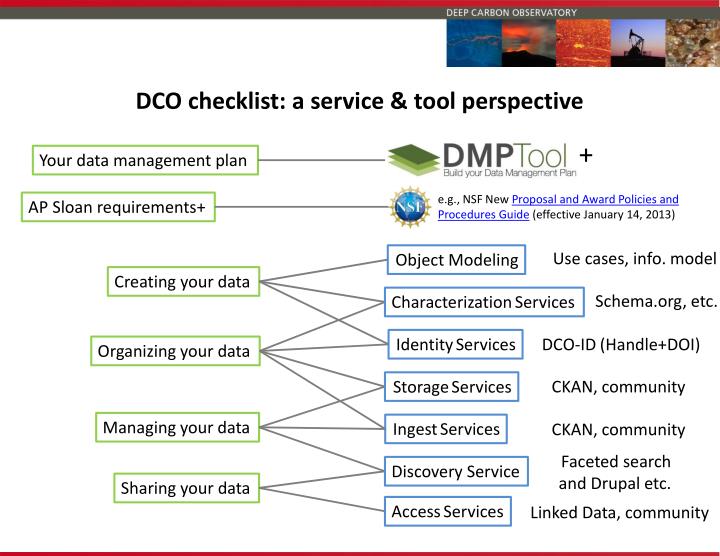 DEEP CARBON OBSERVATORY

DCO checklist: a service & tool perspective

Your data management plan

DMPTool +
Build your Data Management Plan

AP Sloan requirements+

NSF

e.g., NSF New Proposal and Award Policies and Procedures Guide (effective January 14, 2013)

Creating your data

Organizing your data

Managing your data

Sharing your data

Object Modeling

Use cases, info. model

Characterization Services

Schema.org, etc.

Identity Services

DCO-ID (Handle+DOI)

Storage Services

CKAN, community

Ingest Services

CKAN, community

Discovery Service

Faceted search and Drupal etc.

Access Services

Linked Data, community